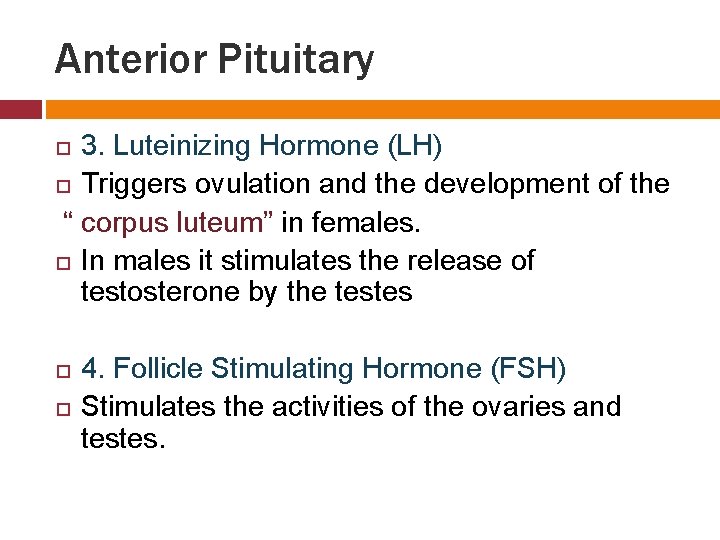 Anterior Pituitary

3. Luteinizing Hormone (LH)

Triggers ovulation and the development of the “ corpus luteum” in females.

In males it stimulates the release of testosterone by the testes

4. Follicle Stimulating Hormone (FSH)

Stimulates the activities of the ovaries and testes.